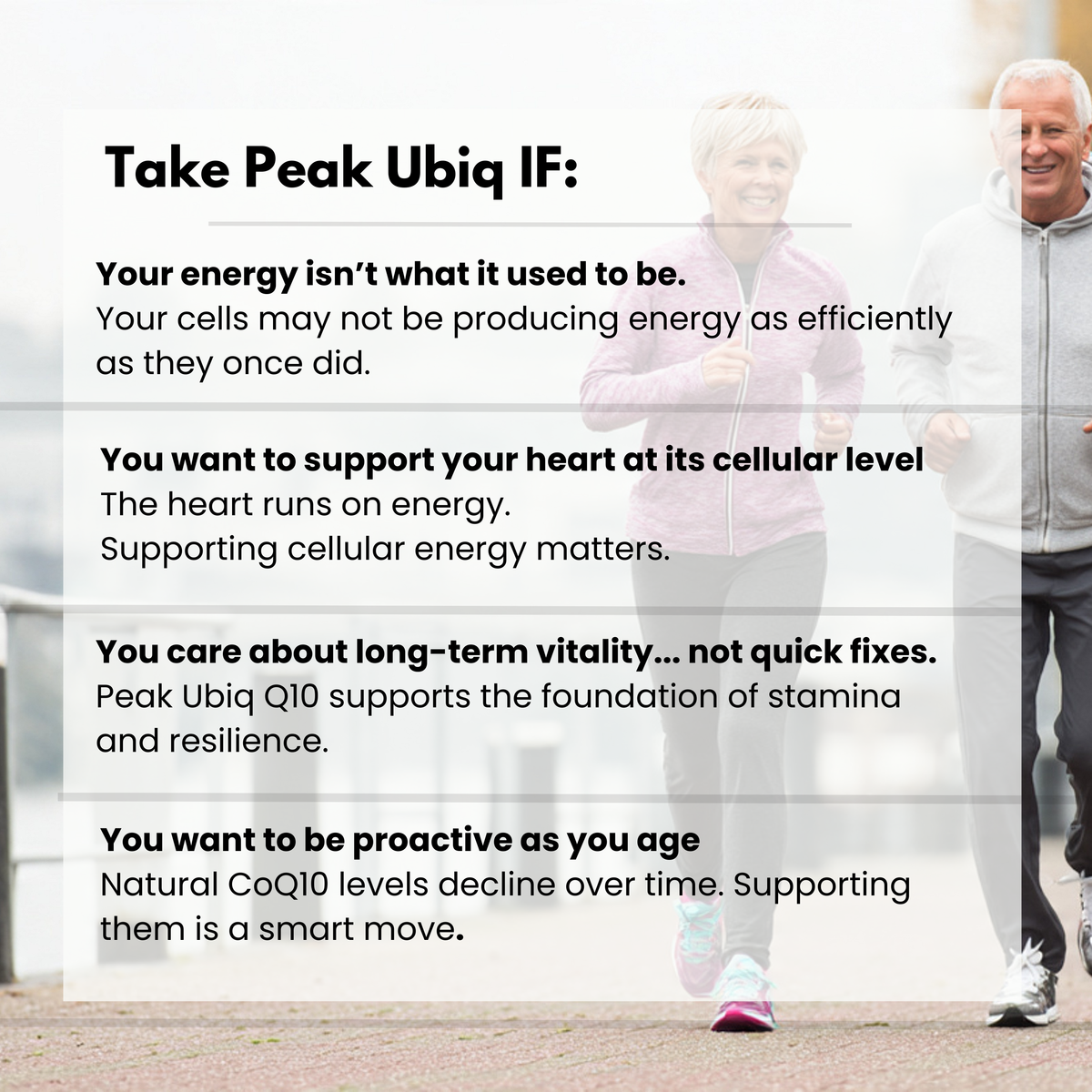 Take Peak Ubiq IF:

Your energy isn't what it used to be.
Your cells may not be producing energy as efficiently as they once did.

You want to support your heart at its cellular level
The heart runs on energy.
Supporting cellular energy matters.

You care about long-term vitality... not quick fixes.
Peak Ubiq Q10 supports the foundation of stamina and resilience.

You want to be proactive as you age
Natural CoQ10 levels decline over time. Supporting them is a smart move.